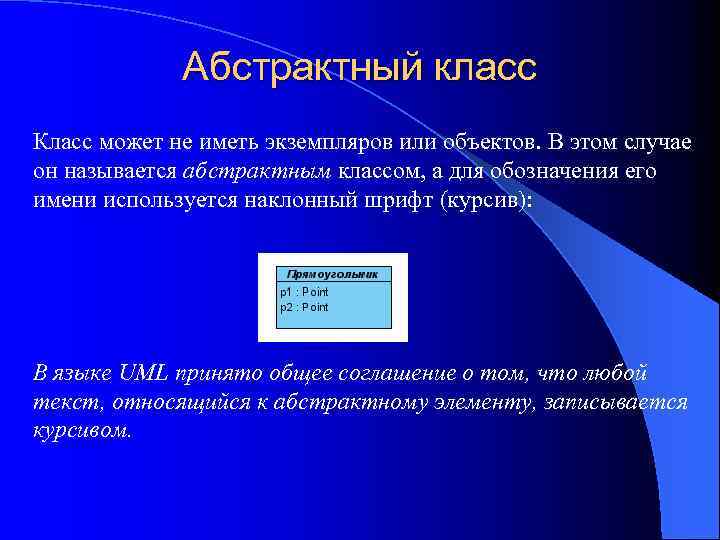 Абстрактный класс

Класс может не иметь экземпляров или объектов. В этом случае он называется абстрактным классом, а для обозначения его имени используется наклонный шрифт (курсив):

Прямоугольник
p1 : Point
p2 : Point

В языке UML принято общее соглашение о том, что любой текст, относящийся к абстрактному элементу, записывается курсивом.